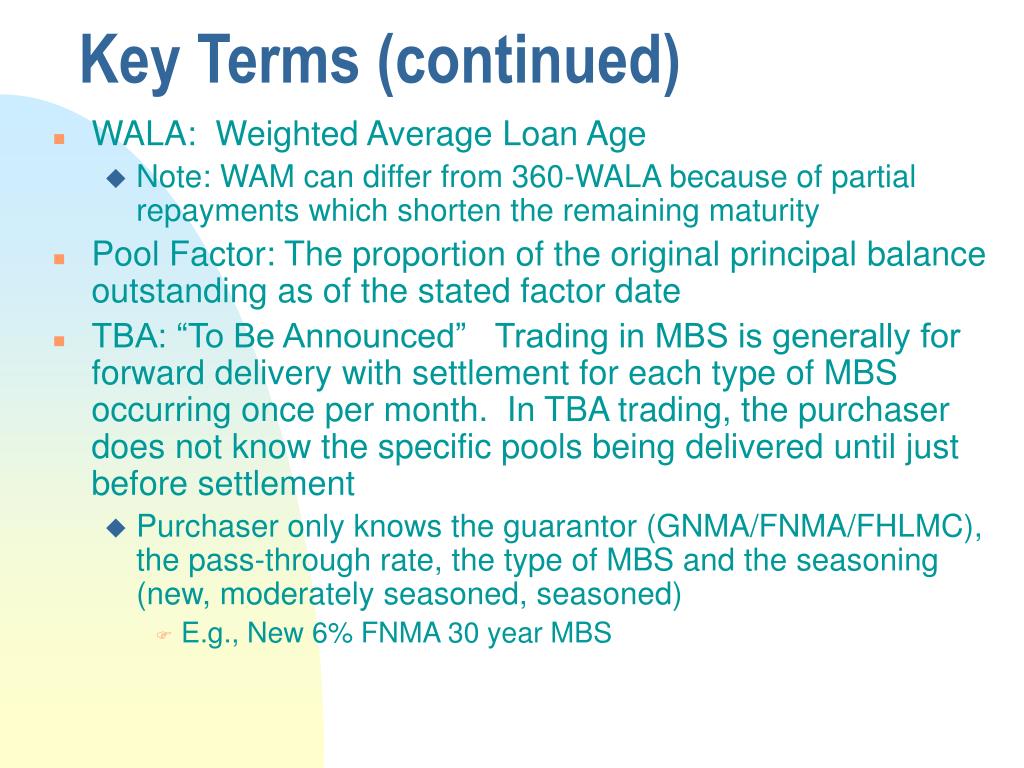 Key Terms (continued)

WALA: Weighted Average Loan Age

Note: WAM can differ from 360-WALA because of partial repayments which shorten the remaining maturity

Pool Factor: The proportion of the original principal balance outstanding as of the stated factor date

TBA: “To Be Announced” Trading in MBS is generally for forward delivery with settlement for each type of MBS occurring once per month. In TBA trading, the purchaser does not know the specific pools being delivered until just before settlement

Purchaser only knows the guarantor (GNMA/FNMA/FHLMC), the pass-through rate, the type of MBS and the seasoning (new, moderately seasoned, seasoned)

E.g., New 6% FNMA 30 year MBS